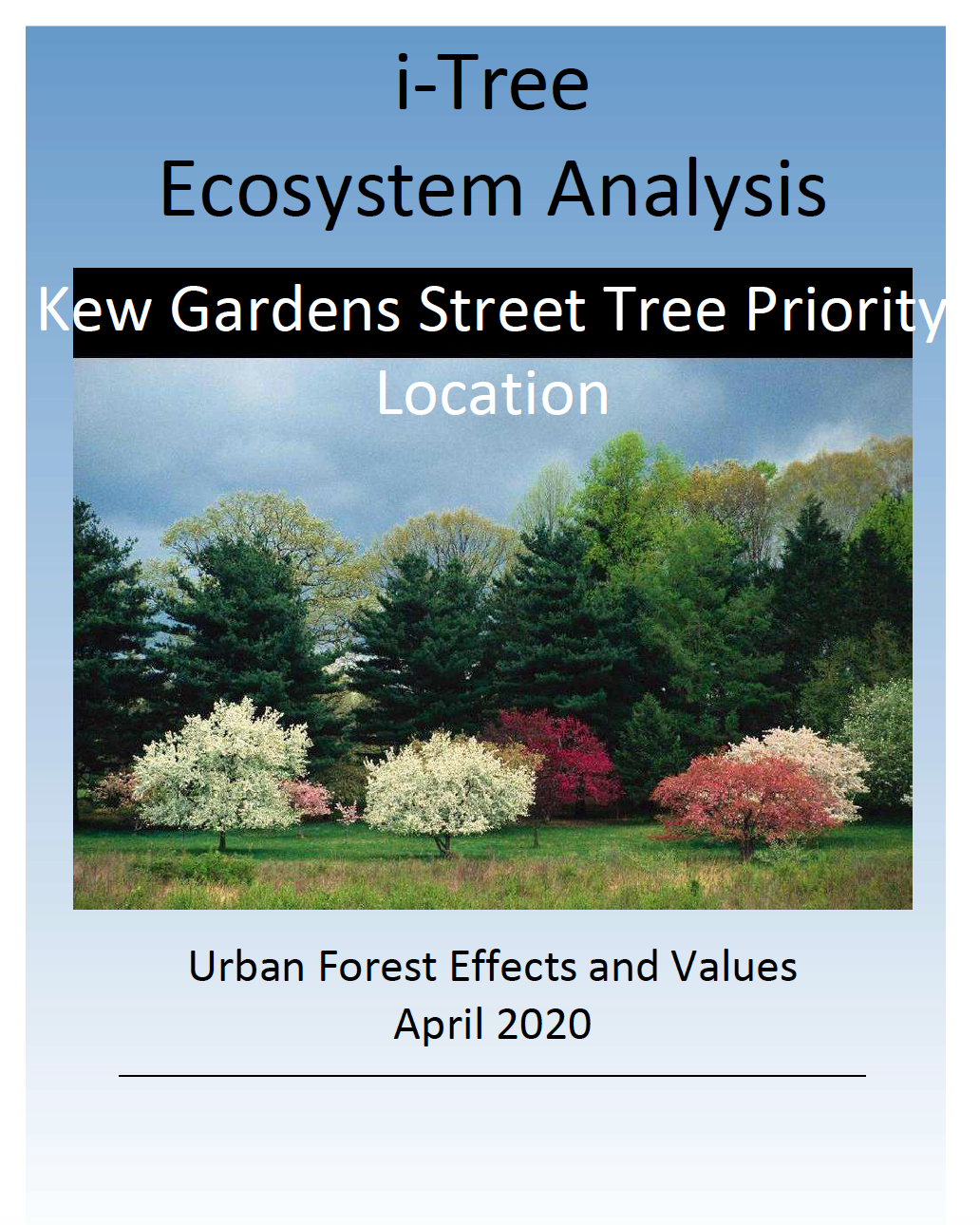 i-Tree
Ecosystem Analysis

Kew Gardens Street Tree Priority Location

Urban Forest Effects and Values
April 2020